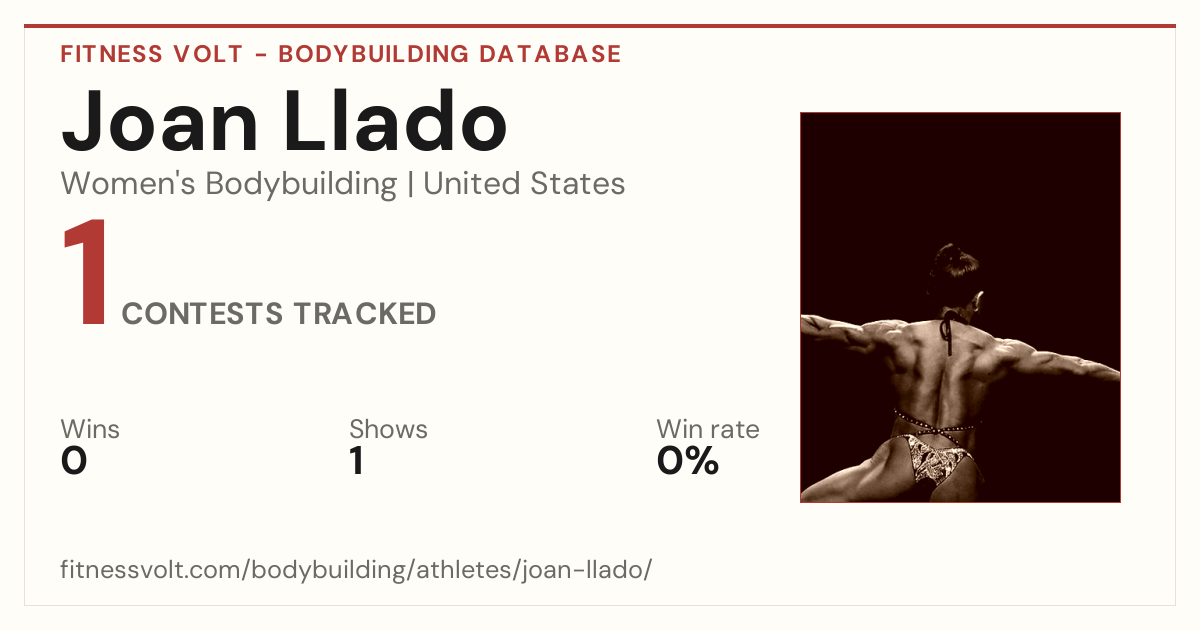 FITNESS VOLT - BODYBUILDING DATABASE

Joan Llado

Women's Bodybuilding | United States

1 CONTESTS TRACKED

Wins
0

Shows
1

Win rate
0%

fitnessvolt.com/bodybuilding/athletes/joan-llado/